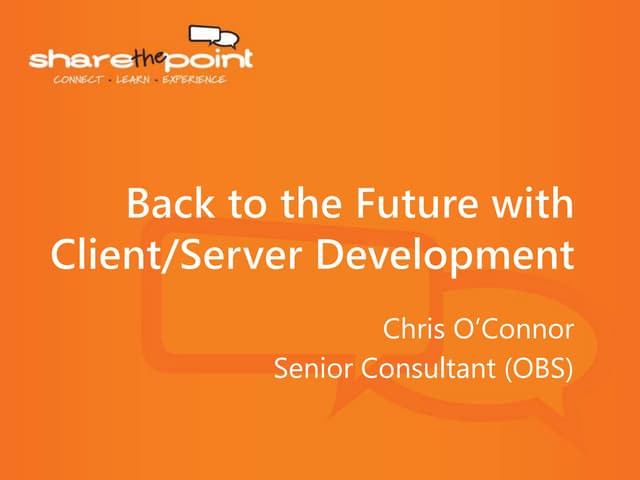 sharethepoint
CONNECT · LEARN · EXPERIENCE

Back to the Future with Client/Server Development

Chris O'Connor
Senior Consultant (OBS)